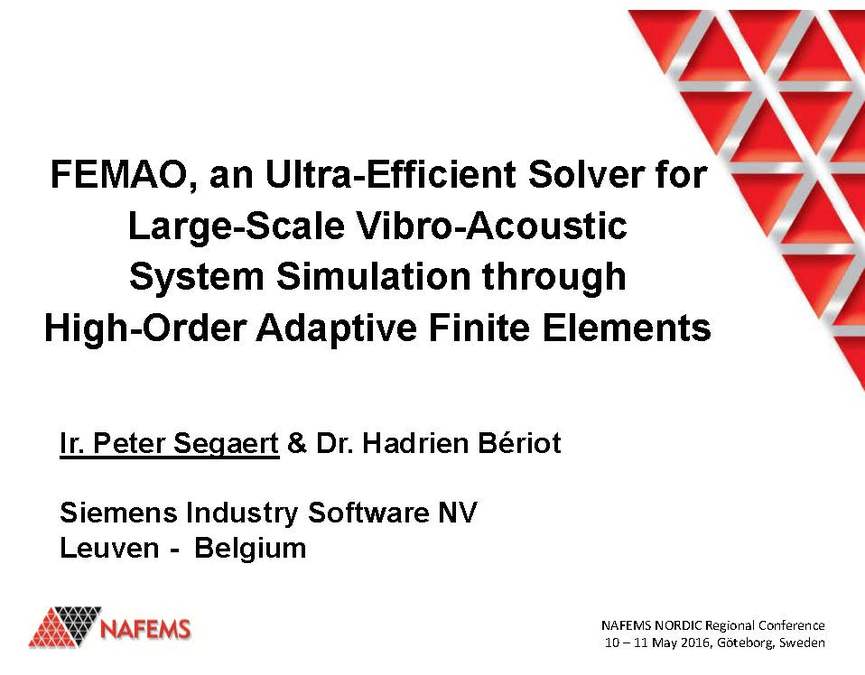 FEMAO, an Ultra-Efficient Solver for Large-Scale Vibro-Acoustic System Simulation through High-Order Adaptive Finite Elements

Ir. Peter Segaert & Dr. Hadrien Bériot

Siemens Industry Software NV
Leuven - Belgium

NAFEMS

NAFEMS NORDIC Regional Conference
10 – 11 May 2016, Göteborg, Sweden